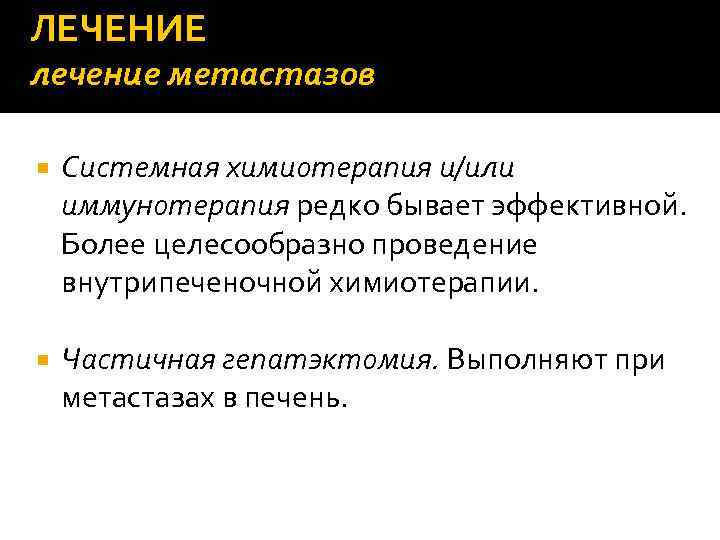 ЛЕЧЕНИЕ
лечение метастазов

Системная химиотерапия и/или иммунотерапия редко бывает эффективной. Более целесообразно проведение внутрипеченочной химиотерапии.

Частичная гепатэктомия. Выполняют при метастазах в печень.